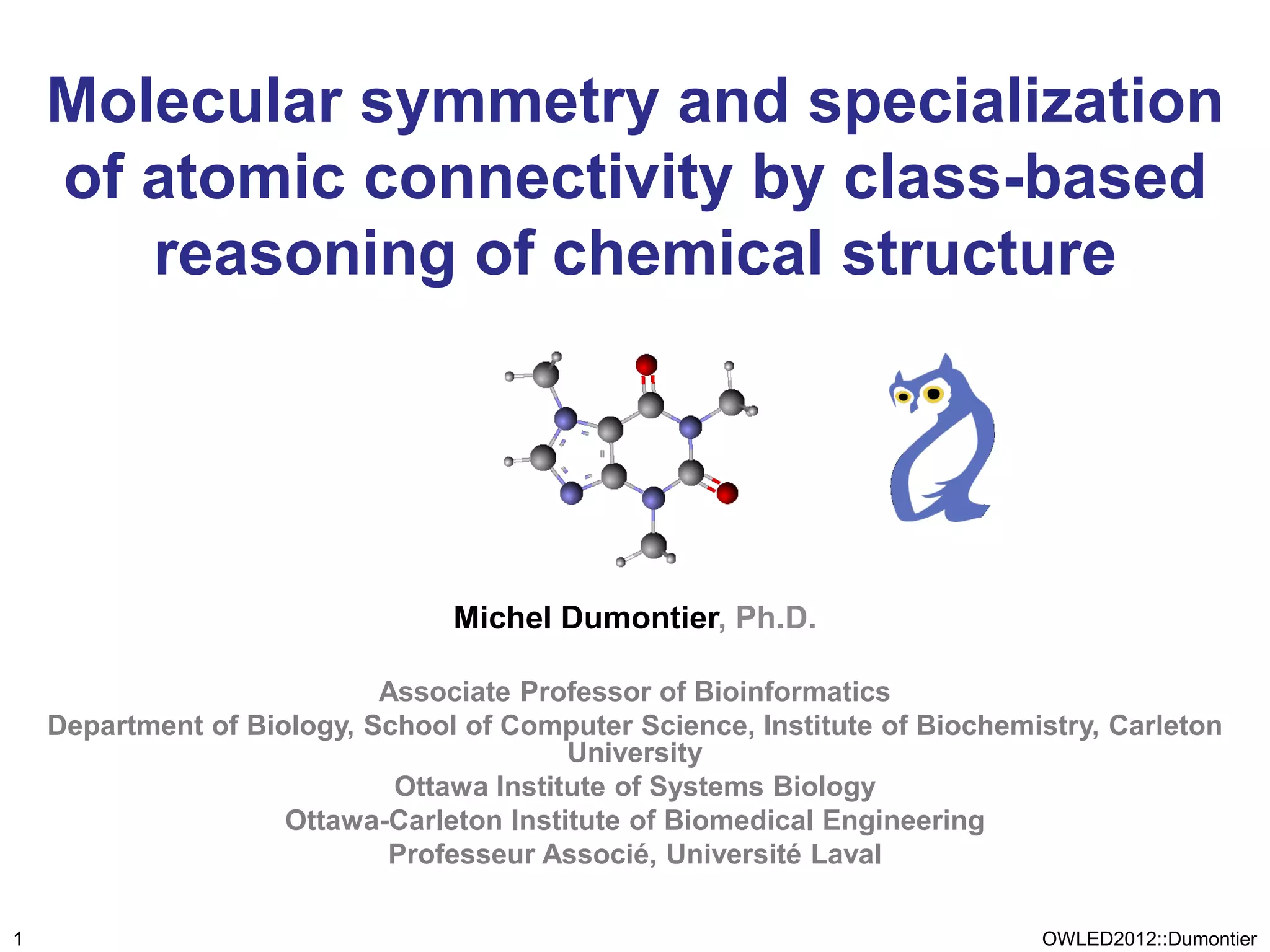 Molecular symmetry and specialization of atomic connectivity by class-based reasoning of chemical structure

Michel Dumontier, Ph.D.

Associate Professor of Bioinformatics
Department of Biology, School of Computer Science, Institute of Biochemistry, Carleton University
Ottawa Institute of Systems Biology
Ottawa-Carleton Institute of Biomedical Engineering
Professeur Associé, Université Laval

1

OWLED2012::Dumontier